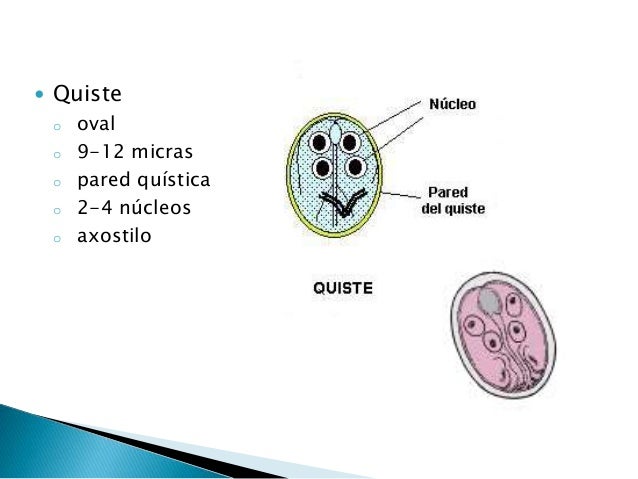 Quiste
oval
9-12 micras
pared quística
2-4 núcleos
axostilo

Núcleo

Pared del quiste

QUISTE